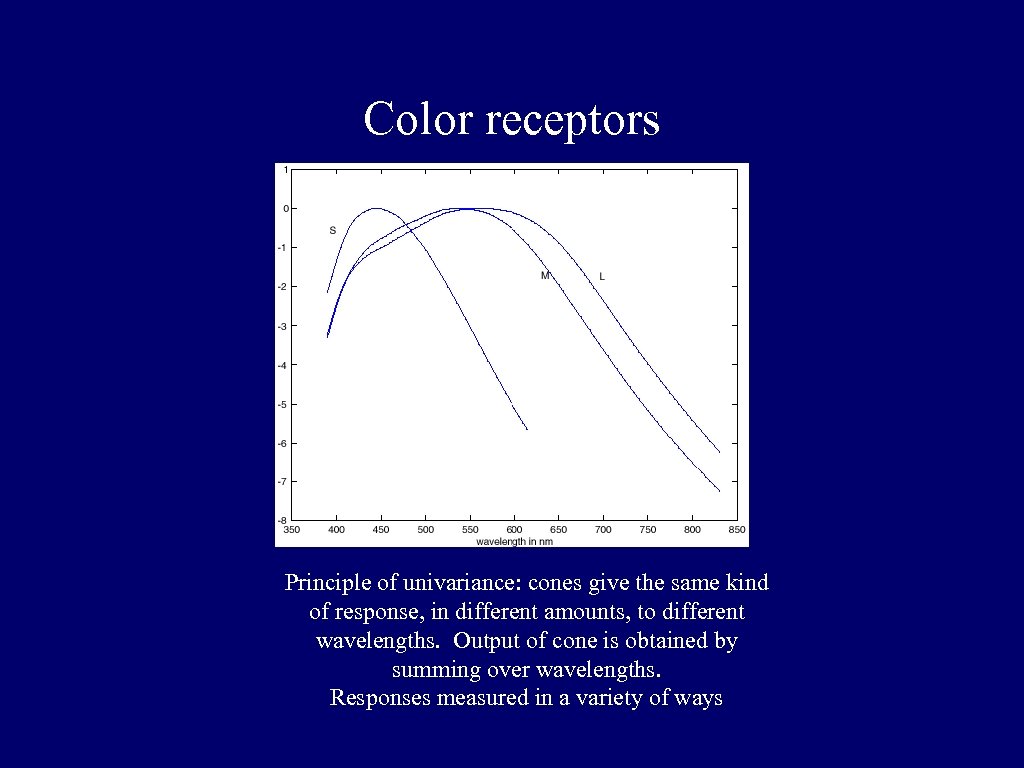 Color receptors

1
0
-1
-2
-3
-4
-5
-6
-7
-8

S
M
L

350 400 450 500 550 600 650 700 750 800 850
wavelength in nm

Principle of univariance: cones give the same kind of response, in different amounts, to different wavelengths. Output of cone is obtained by summing over wavelengths.
Responses measured in a variety of ways